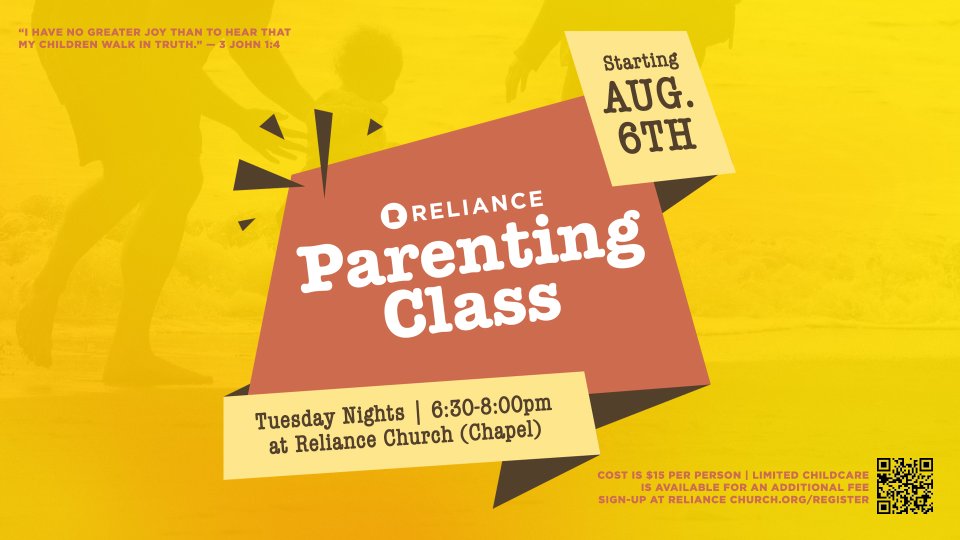 "I HAVE NO GREATER JOY THAN TO HEAR THAT MY CHILDREN WALK IN TRUTH." — 3 JOHN 1:4

Starting AUG. 6TH

RELIANCE

Parenting Class

Tuesday Nights | 6:30-8:00pm
at Reliance Church (Chapel)

COST IS $15 PER PERSON | LIMITED CHILDCARE IS AVAILABLE FOR AN ADDITIONAL FEE
SIGN-UP AT RELIANCE CHURCH.ORG/REGISTER